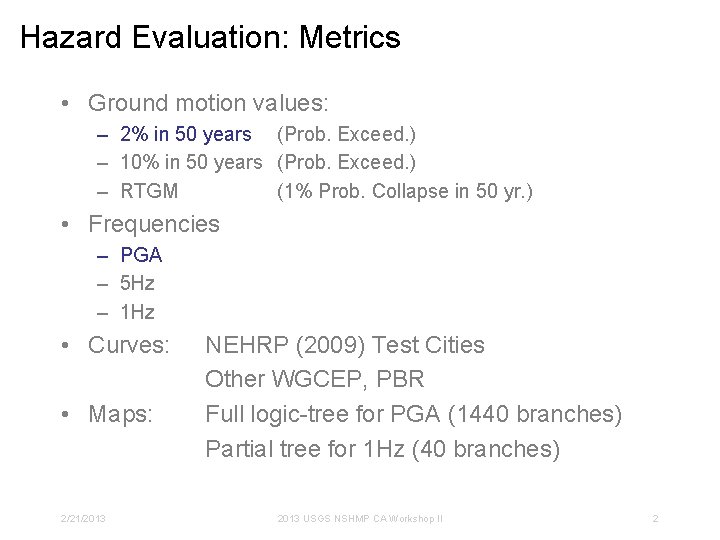 Hazard Evaluation: Metrics

• Ground motion values:
  – 2% in 50 years (Prob. Exceed.)
  – 10% in 50 years (Prob. Exceed.)
  – RTGM (1% Prob. Collapse in 50 yr.)
• Frequencies
  – PGA
  – 5Hz
  – 1Hz
• Curves: NEHRP (2009) Test Cities
  Other WGCEP, PBR
• Maps: Full logic-tree for PGA (1440 branches)
  Partial tree for 1Hz (40 branches)

2/21/2013 2013 USGS NSHMP CA Workshop II 2